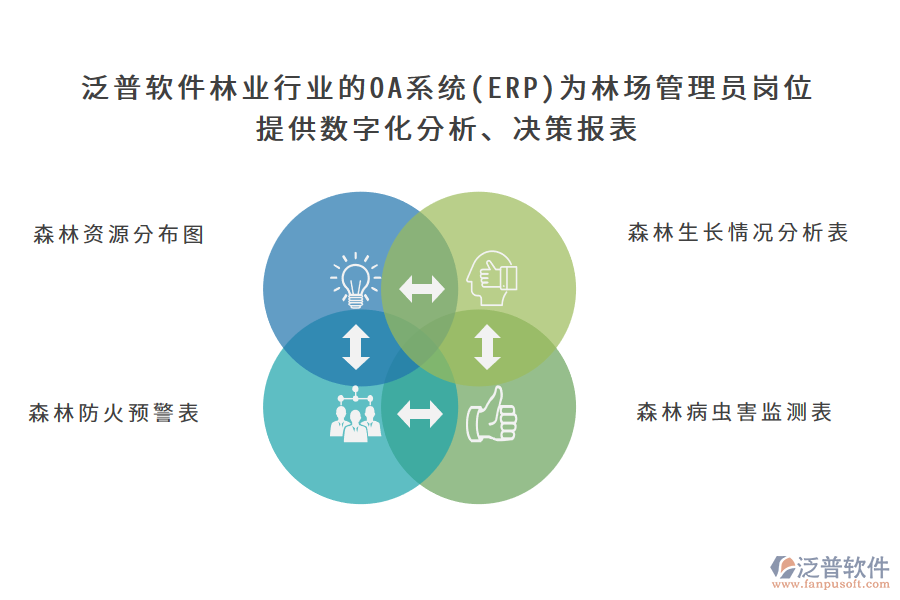 泛普软件林业行业的OA系统(ERP)为林场管理员岗位提供数字化分析、决策报表

森林资源分布图

森林生长情况分析表

森林防火预警表

森林病虫害监测表

泛普软件
www.fanpusoft.com